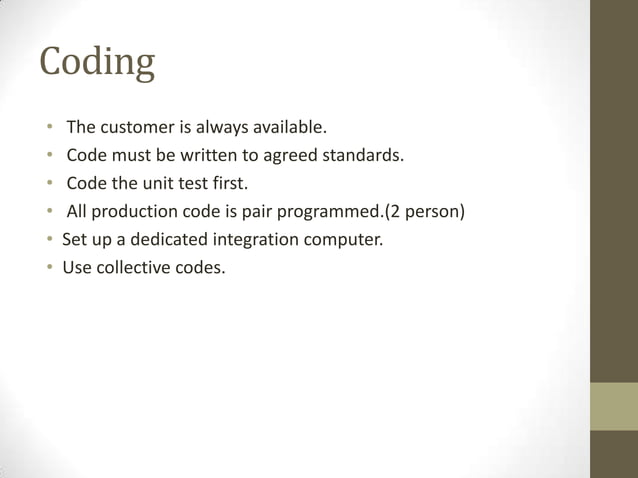 Coding

• The customer is always available.
• Code must be written to agreed standards.
• Code the unit test first.
• All production code is pair programmed.(2 person)
• Set up a dedicated integration computer.
• Use collective codes.